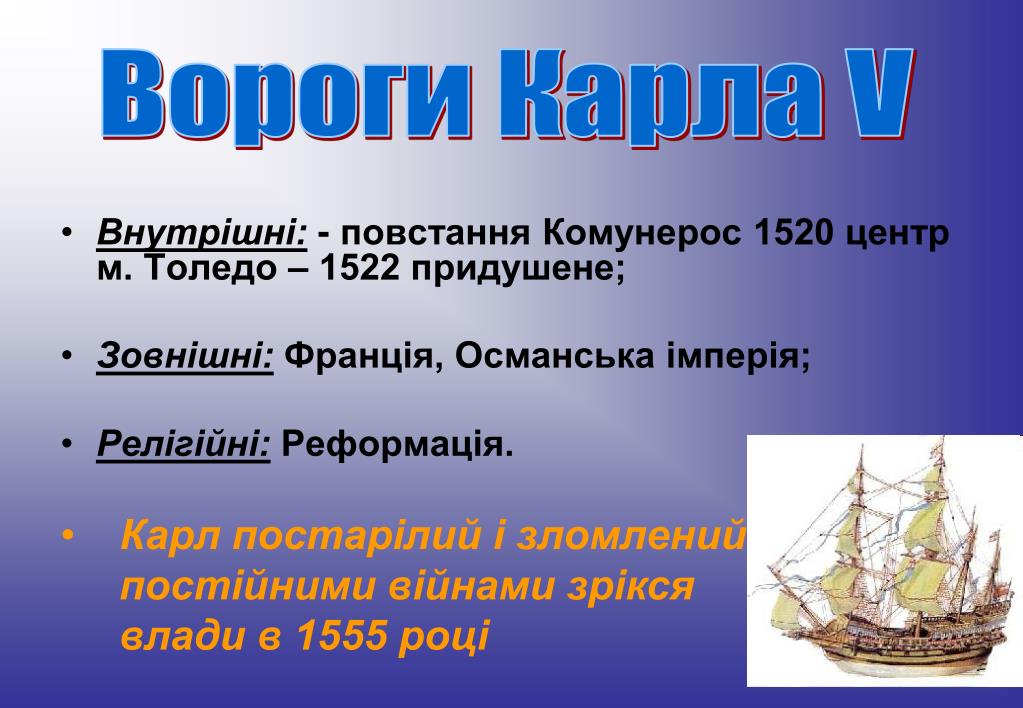 Вороги Карла V

• Внутрішні: - повстання Комунерос 1520 центр м. Толедо – 1522 придушене;

• Зовнішні: Франція, Османська імперія;

• Релігійні: Реформація.

• Карл постарілий і зломлений постійними війнами зрікся влади в 1555 році